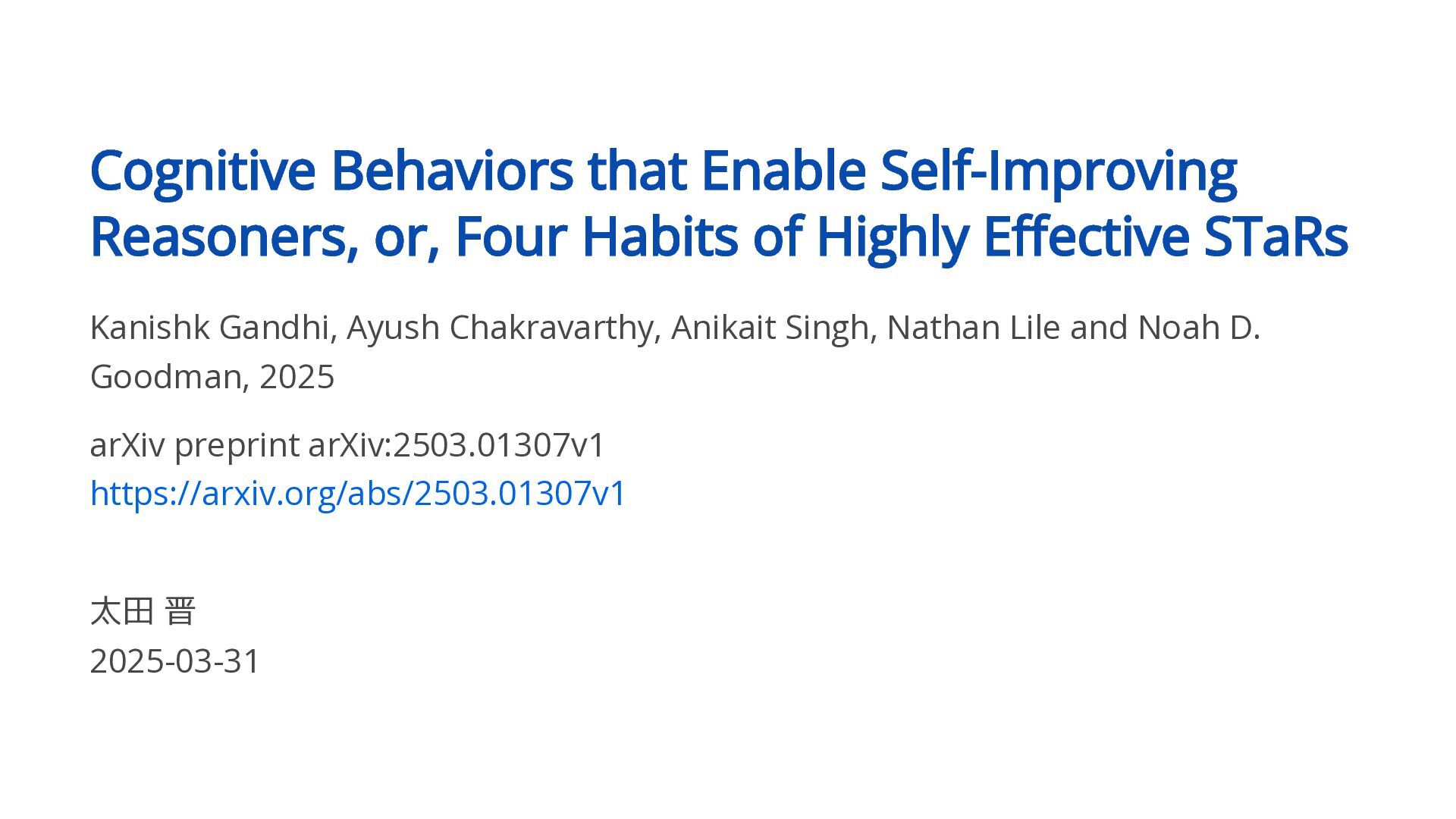 Cognitive Behaviors that Enable Self-Improving Reasoners, or, Four Habits of Highly Effective STaRs

Kanishk Gandhi, Ayush Chakravarthy, Anikait Singh, Nathan Lile and Noah D. Goodman, 2025

arXiv preprint arXiv:2503.01307v1
https://arxiv.org/abs/2503.01307v1

太田 晋
2025-03-31